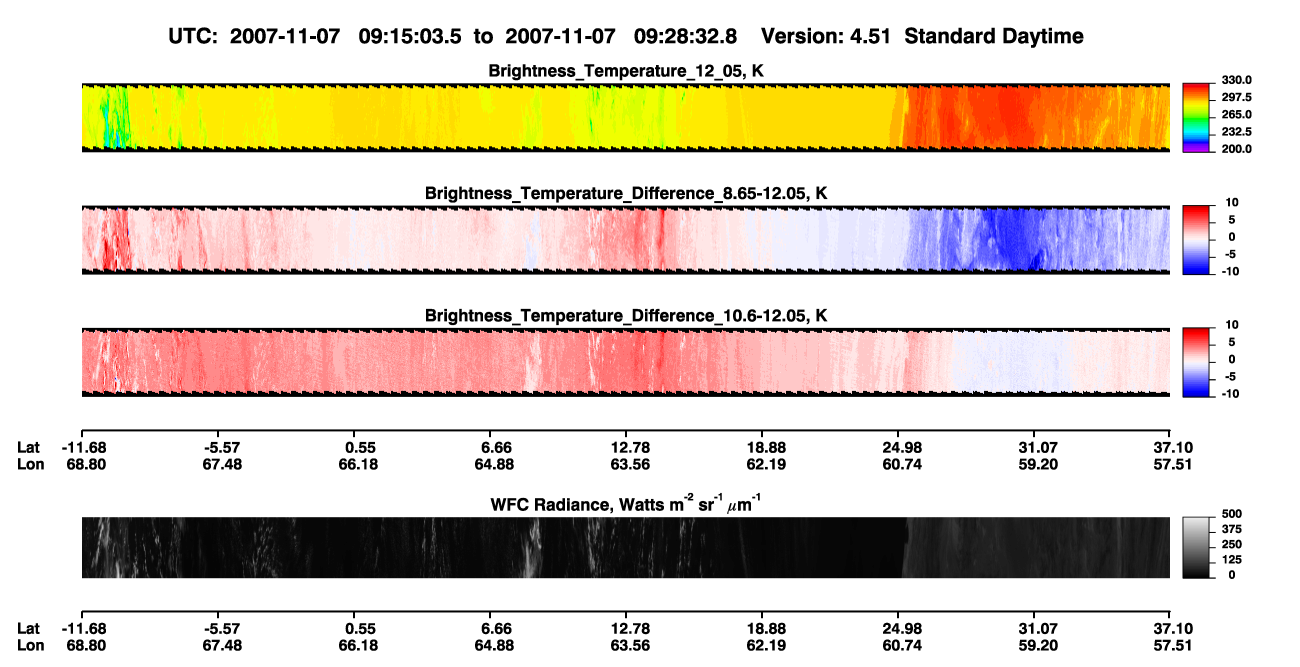 UTC: 2007-11-07 09:15:03.5 to 2007-11-07 09:28:32.8 Version: 4.51 Standard Daytime

Brightness_Temperature_12_05, K

330.0
297.5
265.0
232.5
200.0

Brightness_Temperature_Difference_8.65-12.05, K

10
5
0
-5
-10

Brightness_Temperature_Difference_10.6-12.05, K

10
5
0
-5
-10

| Lat | -11.68 | -5.57 | 0.55 | 6.66 | 12.78 | 18.88 | 24.98 | 31.07 | 37.10 |
|---|---|---|---|---|---|---|---|---|---|
| Lon | 68.80 | 67.48 | 66.18 | 64.88 | 63.56 | 62.19 | 60.74 | 59.20 | 57.51 |

WFC Radiance, Watts $m^{-2}$ $sr^{-1}$ $\mu m^{-1}$

500
375
250
125
0

| Lat | -11.68 | -5.57 | 0.55 | 6.66 | 12.78 | 18.88 | 24.98 | 31.07 | 37.10 |
|---|---|---|---|---|---|---|---|---|---|
| Lon | 68.80 | 67.48 | 66.18 | 64.88 | 63.56 | 62.19 | 60.74 | 59.20 | 57.51 |